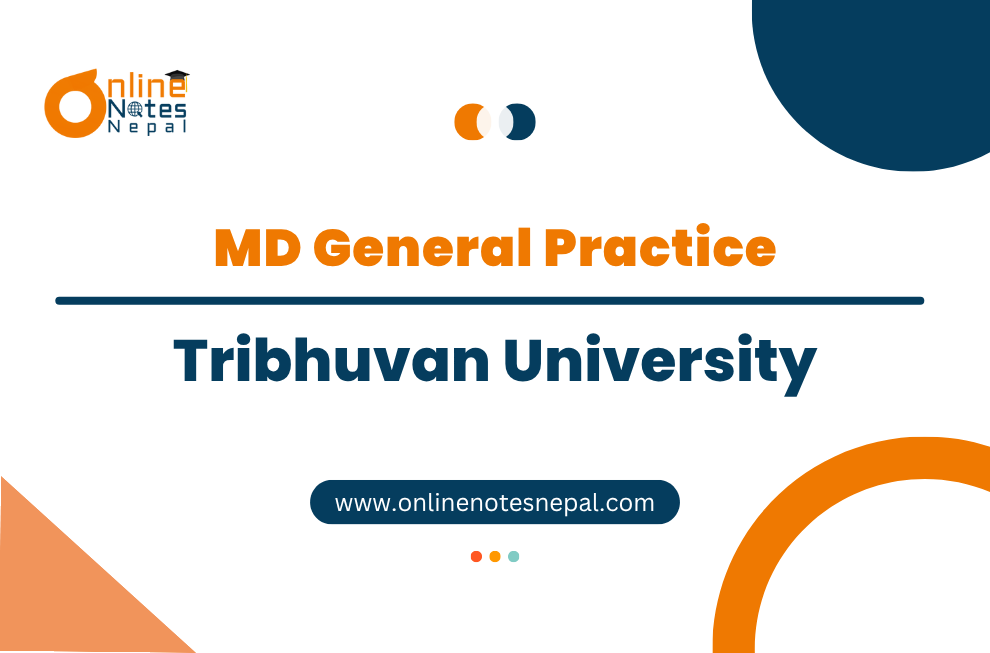 Online Notes Nepal

MD General Practice

Tribhuvan University

www.onlinenotesnepal.com